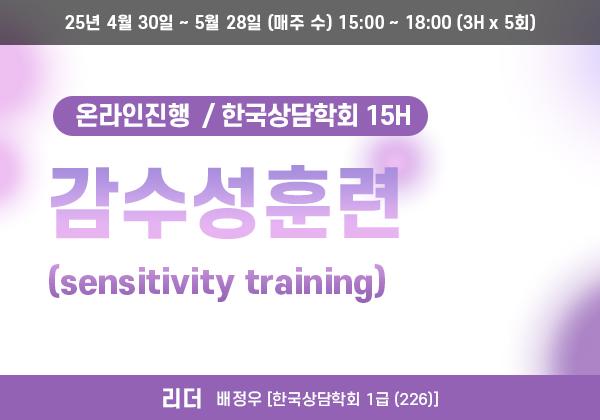 25년 4월 30일 ~ 5월 28일 (매주 수) 15:00 ~ 18:00 (3H x 5회)

온라인진행 / 한국상담학회 15H

감수성훈련

(sensitivity training)

리더 배정우 [한국상담학회 1급 (226)]